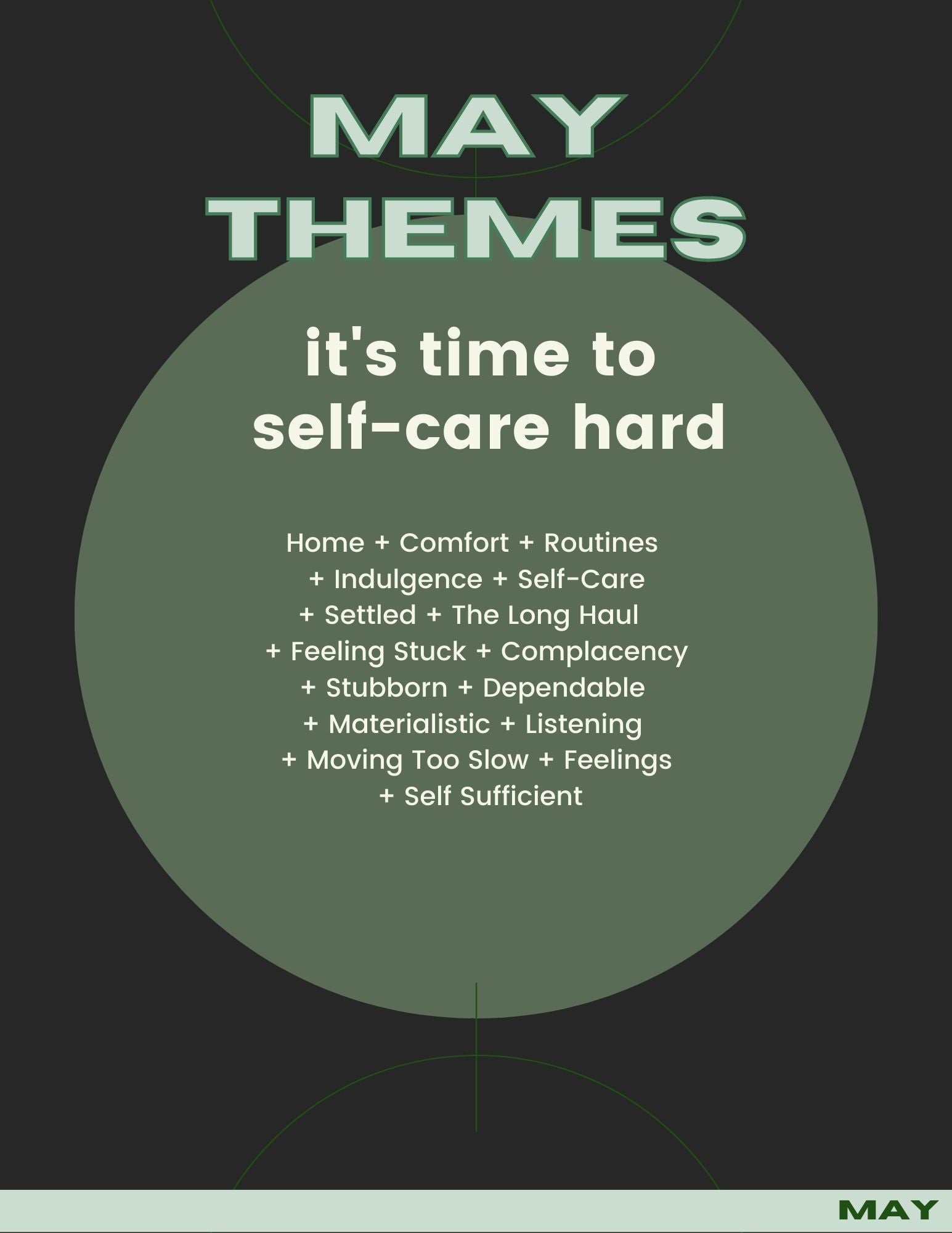 MAY THEMES

it's time to self-care hard

Home + Comfort + Routines + Indulgence + Self-Care + Settled + The Long Haul + Feeling Stuck + Complacency + Stubborn + Dependable + Materialistic + Listening + Moving Too Slow + Feelings + Self Sufficient

MAY